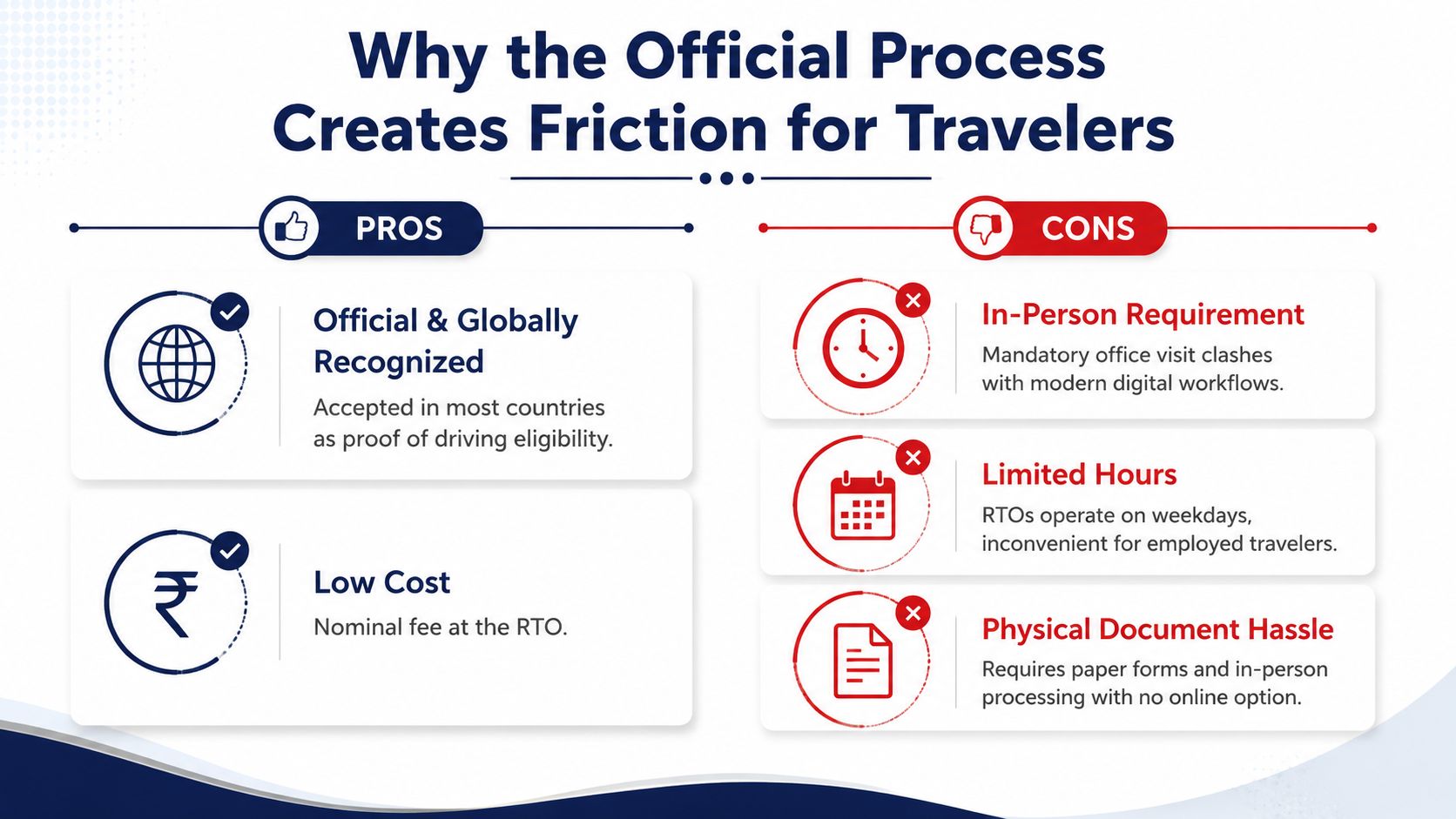 Why the Official Process Creates Friction for Travelers

PROS

Official & Globally Recognized

Accepted in most countries as proof of driving eligibility.

Low Cost

Nominal fee at the RTO.

CONS

In-Person Requirement

Mandatory office visit clashes with modern digital workflows.

Limited Hours

RTOs operate on weekdays, inconvenient for employed travelers.

Physical Document Hassle

Requires paper forms and in-person processing with no online option.